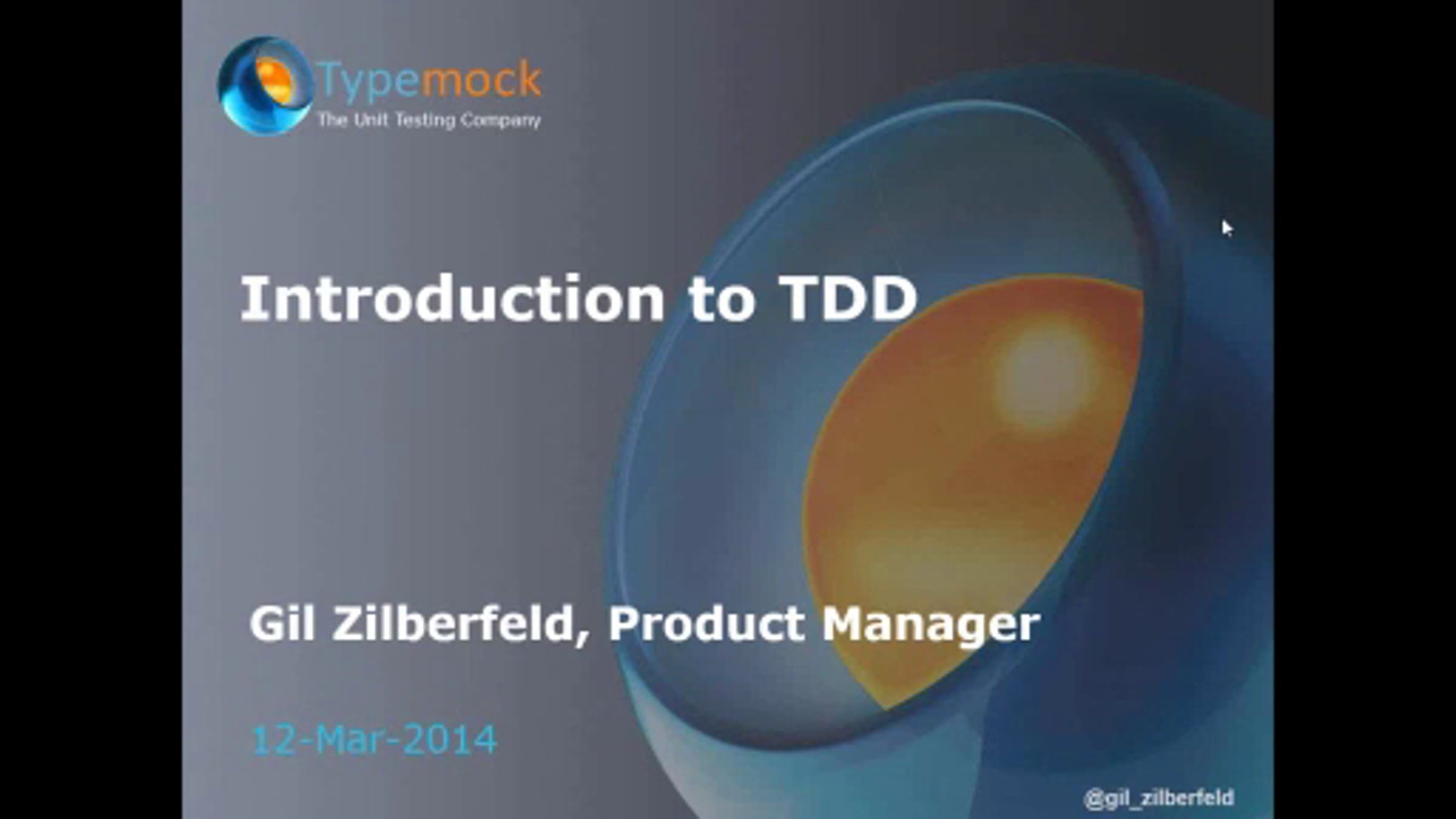 Typemock
The Unit Testing Company

Introduction to TDD

Gil Zilberfeld, Product Manager

12-Mar-2014

@gil_zilberfeld